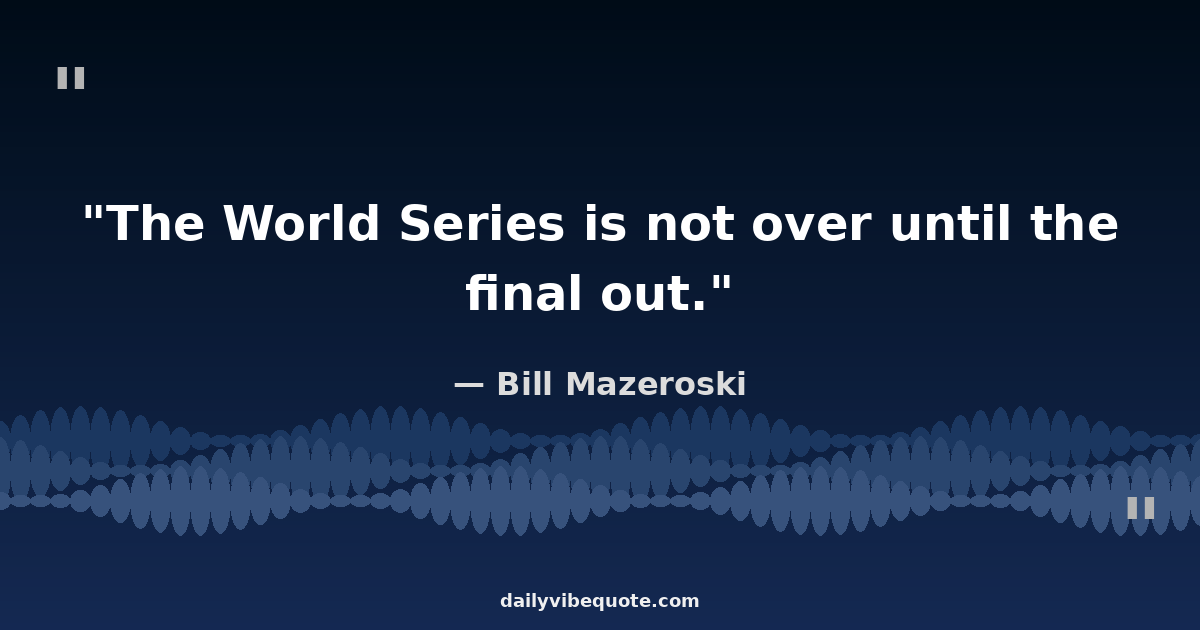 "

"The World Series is not over until the final out."

— Bill Mazeroski

"

dailyvibequote.com